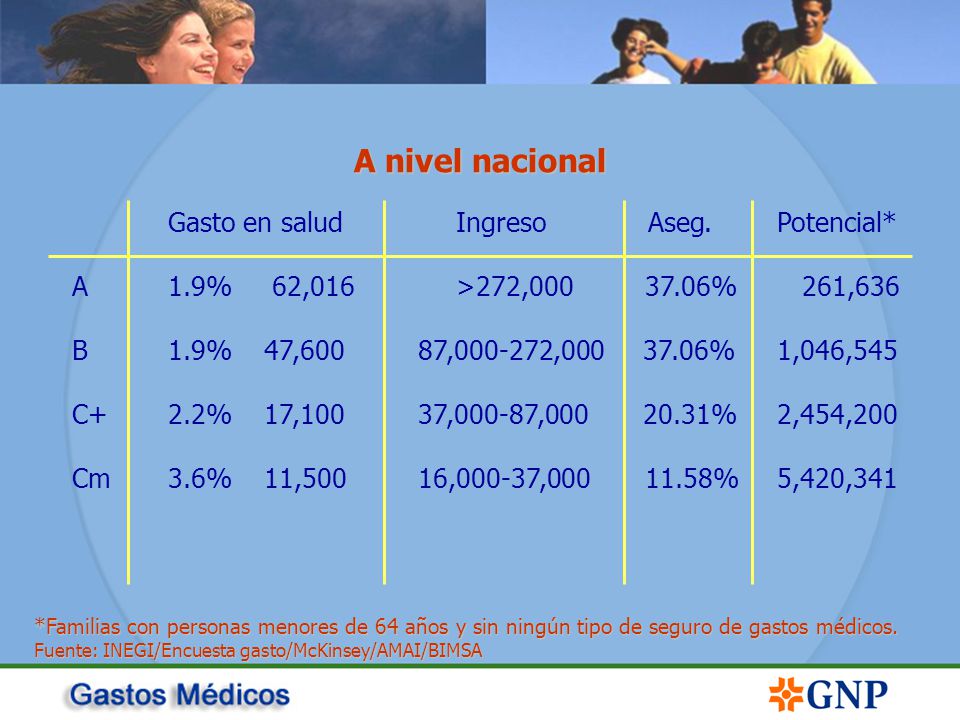 A nivel nacional

| | Gasto en salud | Ingreso | Aseg. | Potencial* |
|---|---|---|---|---|
| A | 1.9% 62,016 | >272,000 | 37.06% | 261,636 |
| B | 1.9% 47,600 | 87,000-272,000 | 37.06% | 1,046,545 |
| C+ | 2.2% 17,100 | 37,000-87,000 | 20.31% | 2,454,200 |
| Cm | 3.6% 11,500 | 16,000-37,000 | 11.58% | 5,420,341 |

*Familias con personas menores de 64 años y sin ningún tipo de seguro de gastos médicos.
Fuente: INEGI/Encuesta gasto/McKinsey/AMAI/BIMSA

Gastos Médicos

GNP